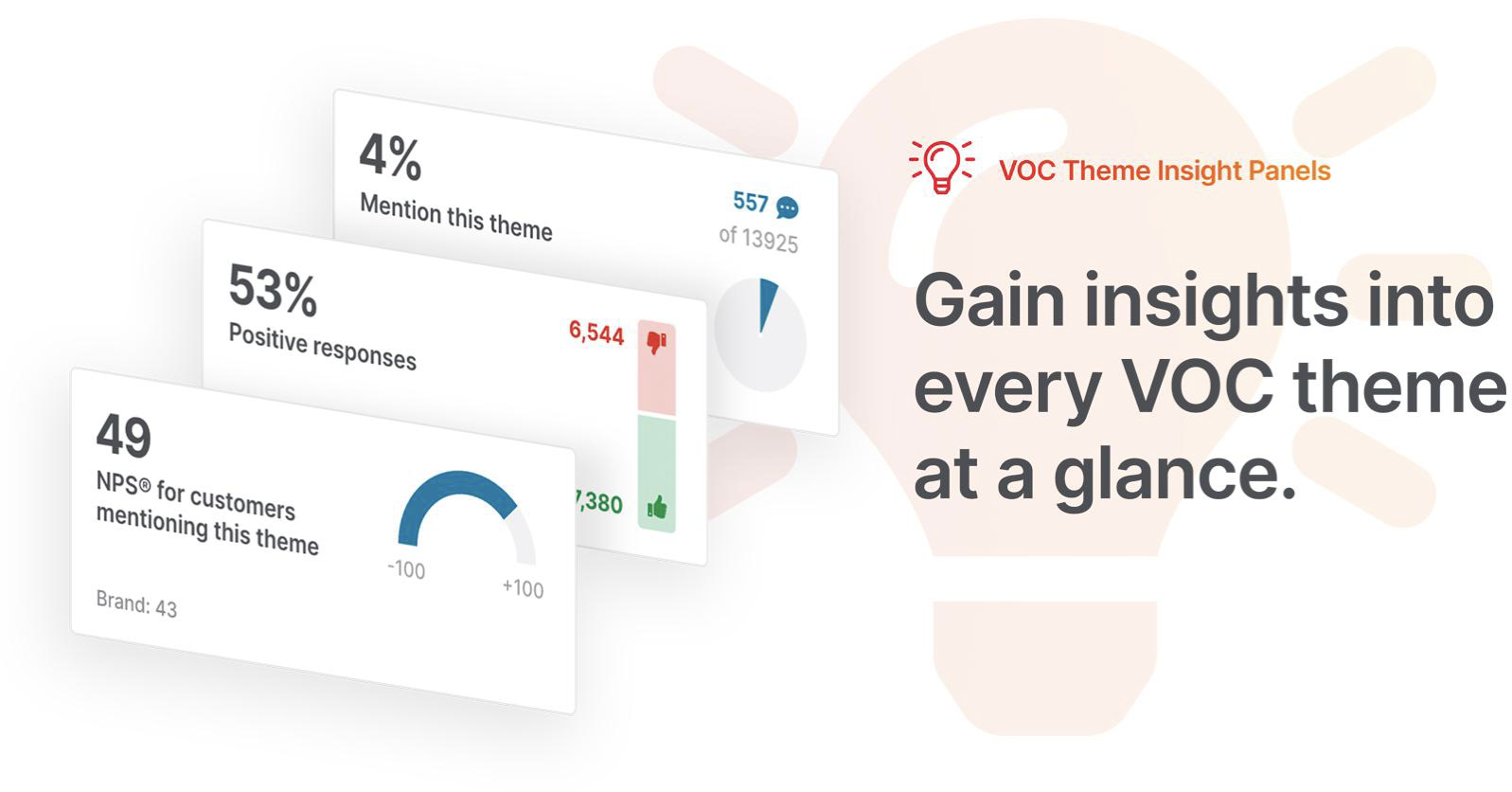 4%
Mention this theme
557
of 13925

53%
Positive responses
6,544
7,380

49
NPS® for customers mentioning this theme
-100
+100
Brand: 43

VOC Theme Insight Panels

Gain insights into every VOC theme at a glance.